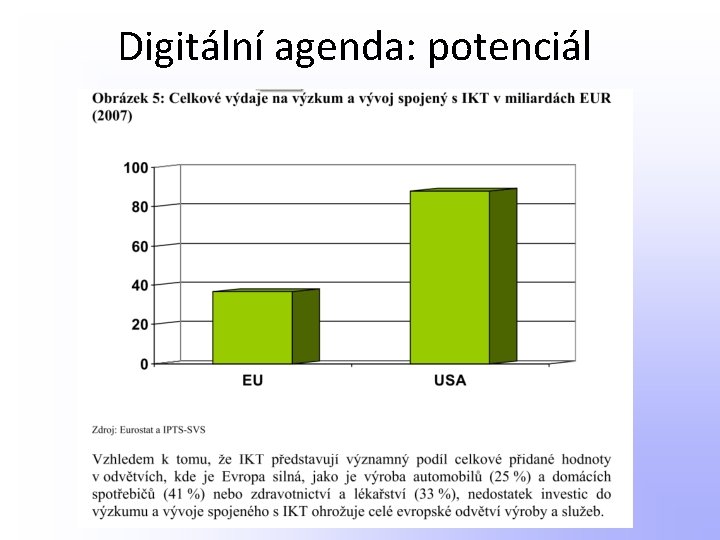 Digitální agenda: potenciál

Obrázek 5: Celkové výdaje na výzkum a vývoj spojený s IKT v miliardách EUR (2007)

100
80
60
40
20
0

EU
USA

Zdroj: Eurostat a IPTS-SVS

Vzhledem k tomu, že IKT představují významný podíl celkové přidané hodnoty v odvětvích, kde je Evropa silná, jako je výroba automobilů (25 %) a domácích spotřebičů (41 %) nebo zdravotnictví a lékařství (33 %), nedostatek investic do výzkumu a vývoje spojeného s IKT ohrožuje celé evropské odvětví výroby a služeb.